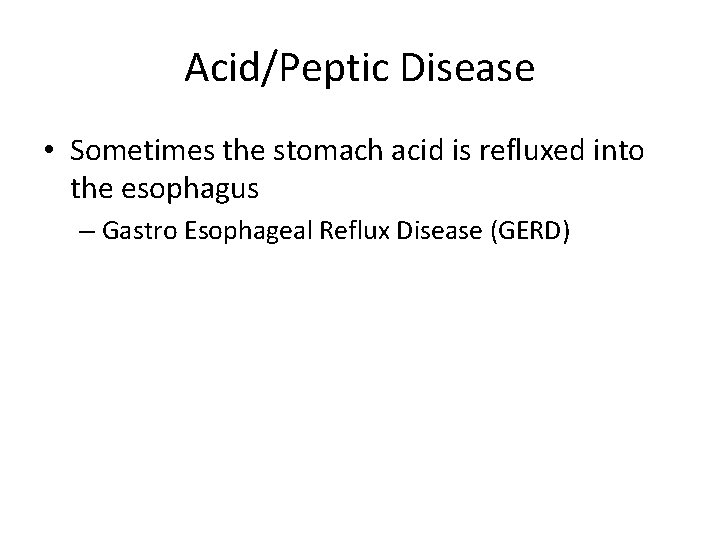 Acid/Peptic Disease

• Sometimes the stomach acid is refluxed into the esophagus

– Gastro Esophageal Reflux Disease (GERD)